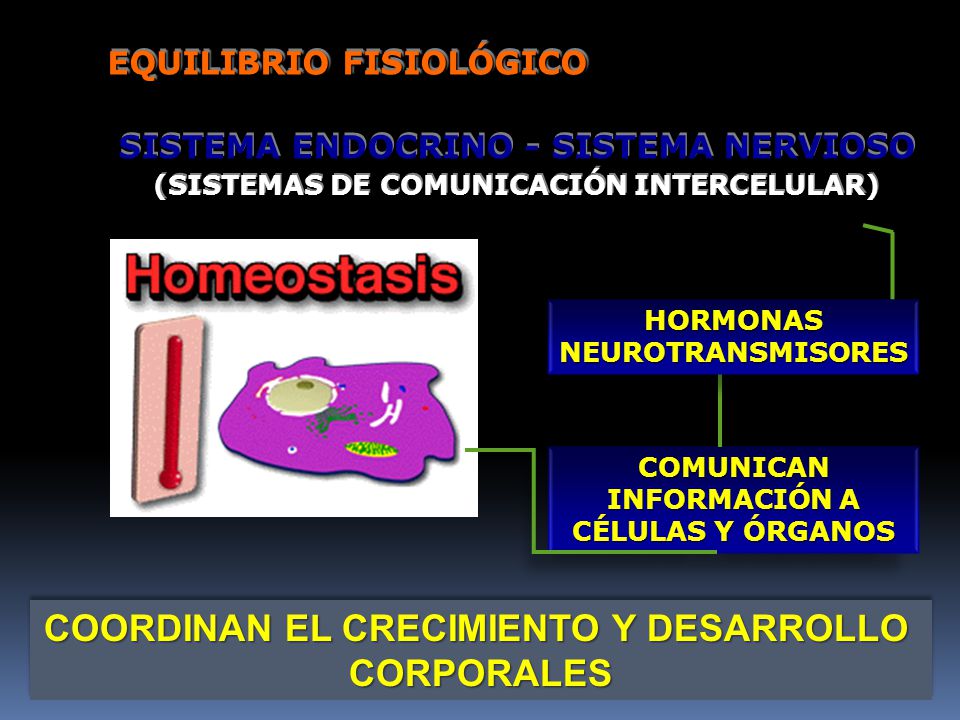 EQUILIBRIO FISIOLÓGICO

SISTEMA ENDOCRINO - SISTEMA NERVIOSO
(SISTEMAS DE COMUNICACIÓN INTERCELULAR)

Homeostasis

HORMONAS
NEUROTRANSMISORES

COMUNICAN INFORMACIÓN A CÉLULAS Y ÓRGANOS

COORDINAN EL CRECIMIENTO Y DESARROLLO CORPORALES